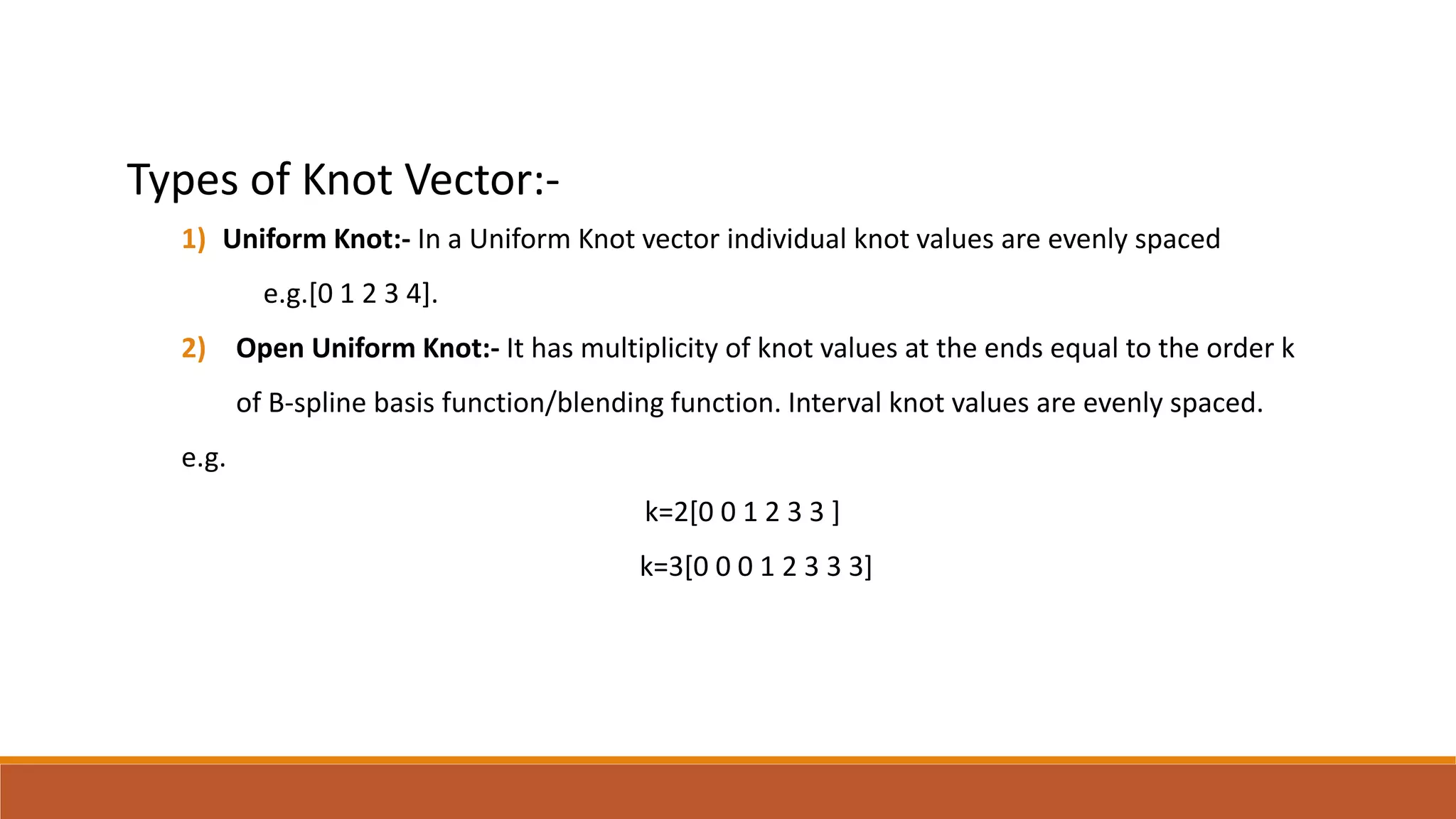 Types of Knot Vector:-

1) Uniform Knot:- In a Uniform Knot vector individual knot values are evenly spaced

e.g.[0 1 2 3 4].

2) Open Uniform Knot:- It has multiplicity of knot values at the ends equal to the order k of B-spline basis function/blending function. Interval knot values are evenly spaced.

e.g.

k=2[0 0 1 2 3 3 ]

k=3[0 0 0 1 2 3 3 3]